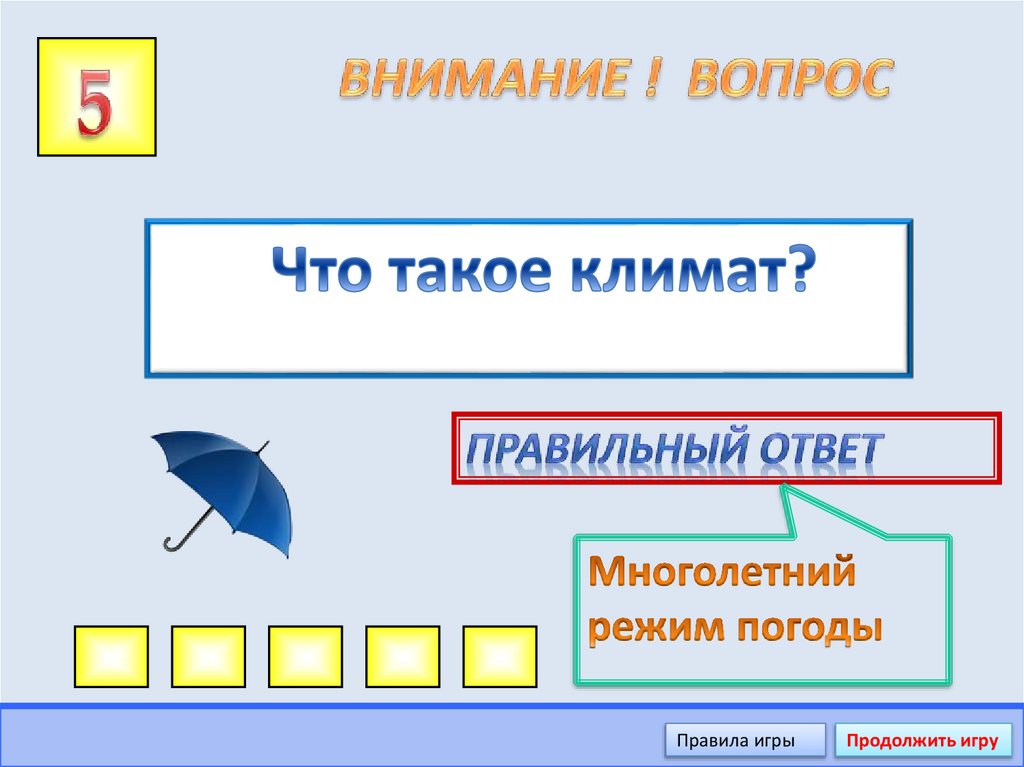 5

ВНИМАНИЕ ! ВОПРОС

Что такое климат?

ПРАВИЛЬНЫЙ ОТВЕТ

Многолетний режим погоды

Правила игры

Продолжить игру